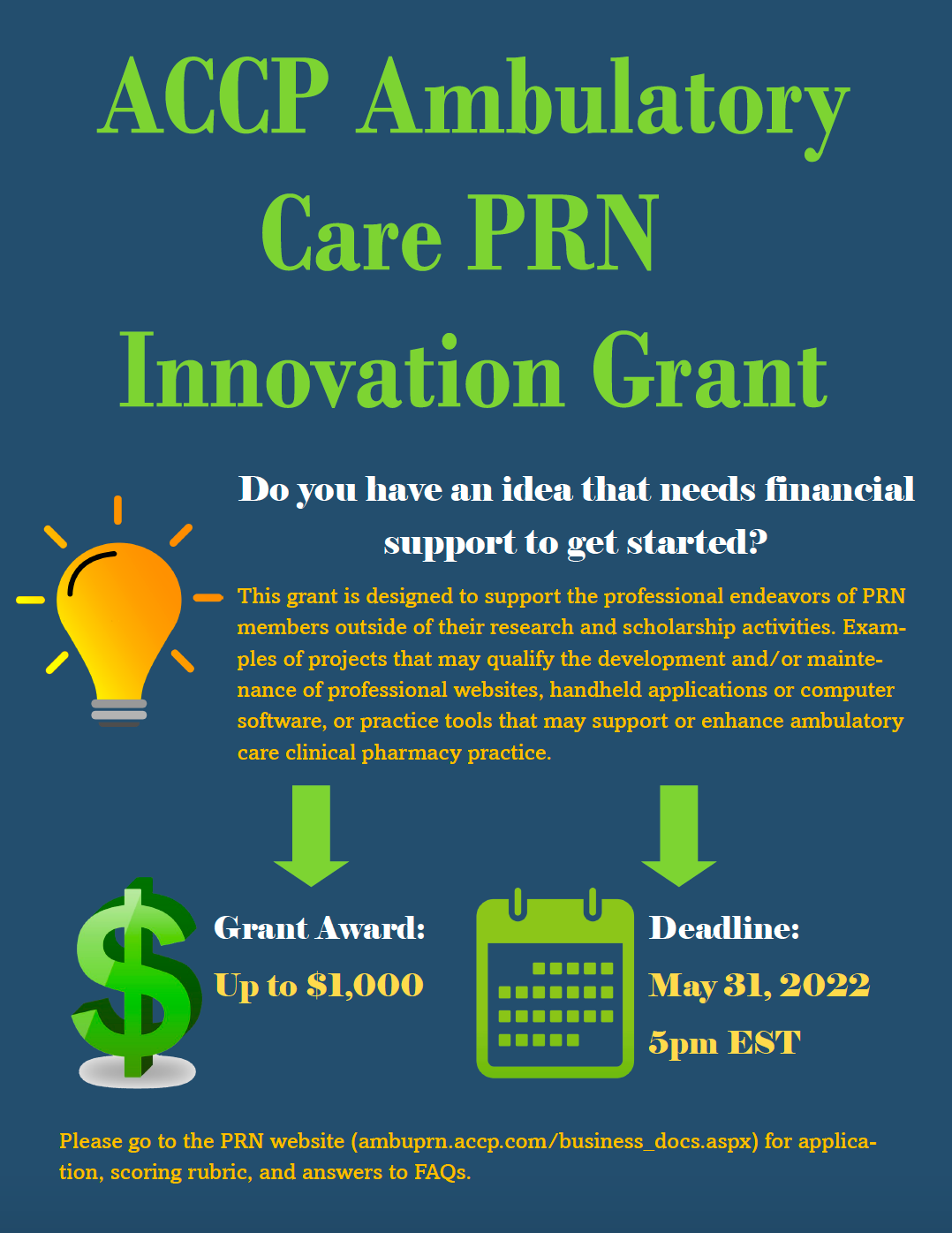 ACCP Ambulatory Care PRN Innovation Grant

Do you have an idea that needs financial support to get started?

This grant is designed to support the professional endeavors of PRN members outside of their research and scholarship activities. Examples of projects that may qualify the development and/or maintenance of professional websites, handheld applications or computer software, or practice tools that may support or enhance ambulatory care clinical pharmacy practice.

Grant Award:
Up to $1,000

Deadline:
May 31, 2022
5pm EST

Please go to the PRN website (ambuprn.accp.com/business_docs.aspx) for application, scoring rubric, and answers to FAQs.